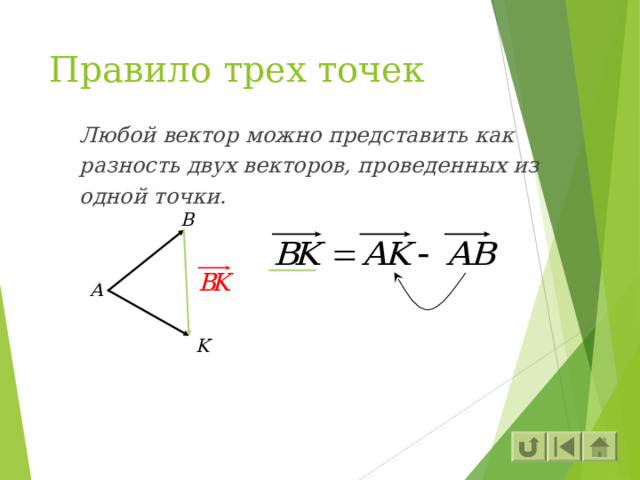 Правило трех точек

Любой вектор можно представить как разность двух векторов, проведенных из одной точки.

B

A

K

$\overrightarrow{BK}$

$\overrightarrow{BK} = \overrightarrow{AK} - \overrightarrow{AB}$